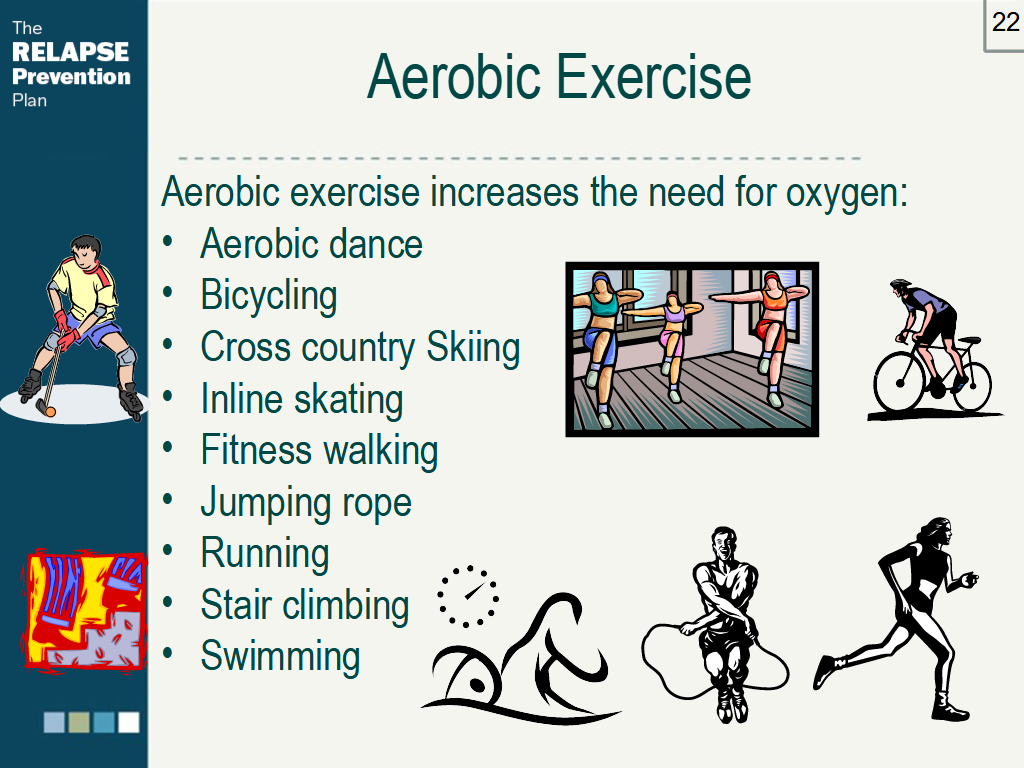 The
RELAPSE
Prevention
Plan

22

Aerobic Exercise

Aerobic exercise increases the need for oxygen:
• Aerobic dance
• Bicycling
• Cross country Skiing
• Inline skating
• Fitness walking
• Jumping rope
• Running
• Stair climbing
• Swimming